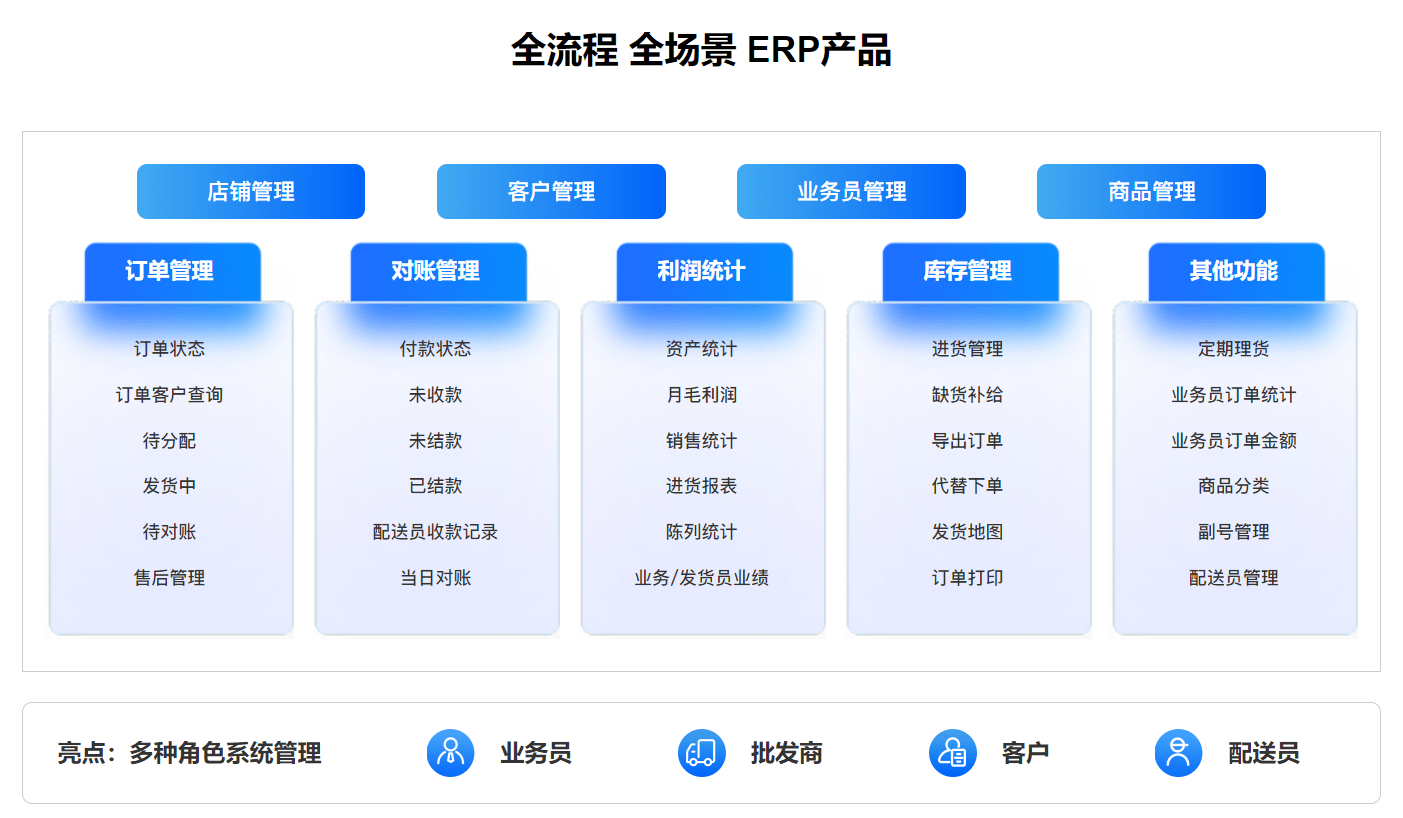 全流程 全场景 ERP产品

店铺管理

客户管理

业务员管理

商品管理

订单管理

订单状态

订单客户查询

待分配

发货中

待对账

售后管理

对账管理

付款状态

未收款

未结款

已结款

配送员收款记录

当日对账

利润统计

资产统计

月毛利润

销售统计

进货报表

陈列统计

业务/发货员业绩

库存管理

进货管理

缺货补给

导出订单

代替下单

发货地图

订单打印

其他功能

定期理货

业务员订单统计

业务员订单金额

商品分类

副号管理

配送员管理

亮点：多种角色系统管理

业务员

批发商

客户

配送员